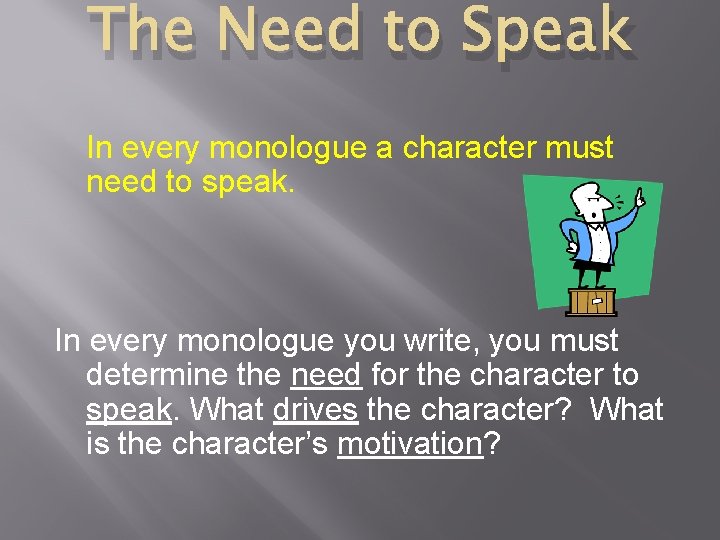 The Need to Speak

In every monologue a character must need to speak.

In every monologue you write, you must determine the need for the character to speak. What drives the character? What is the character's motivation?